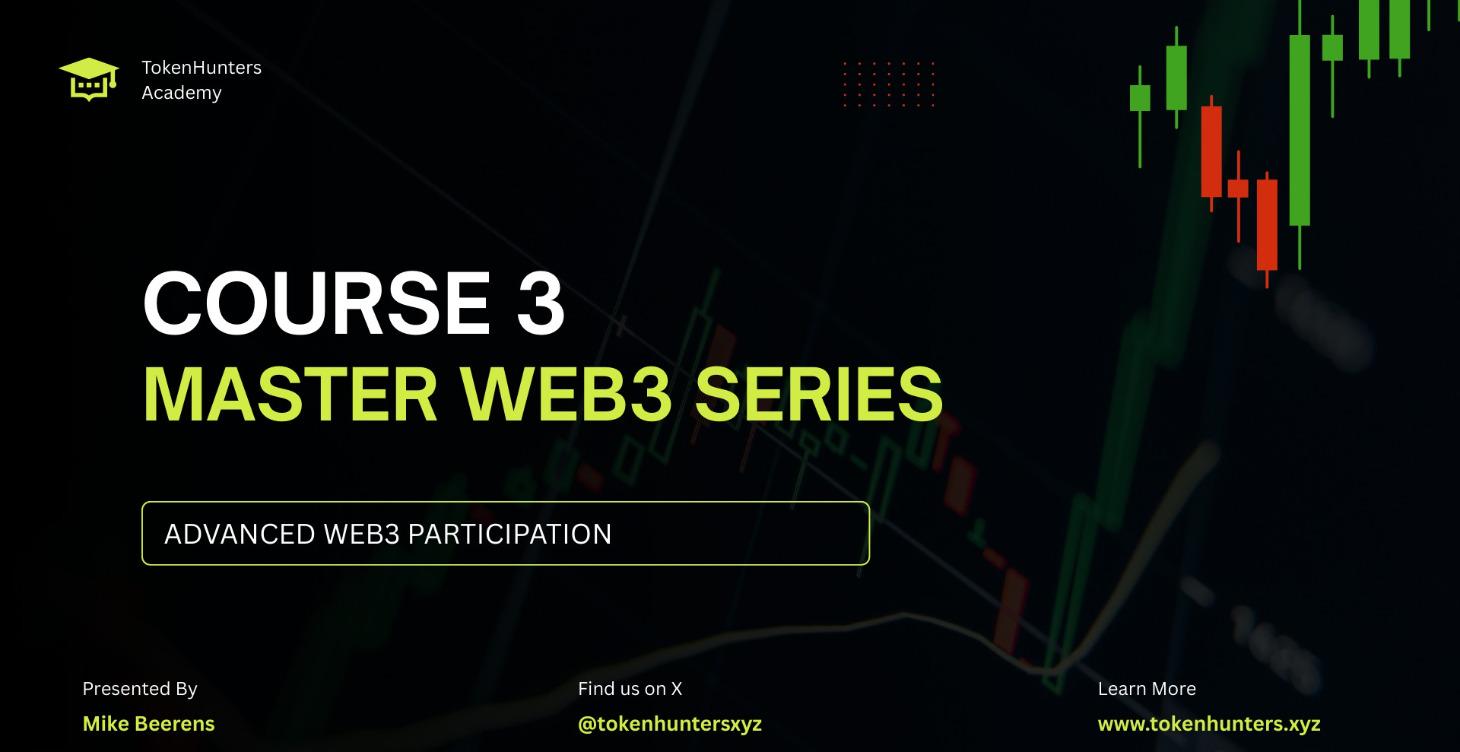 TokenHunters Academy

COURSE 3
MASTER WEB3 SERIES

ADVANCED WEB3 PARTICIPATION

Presented By
Mike Beerens

Find us on X
@tokenhuntersxyz

Learn More
www.tokenhunters.xyz